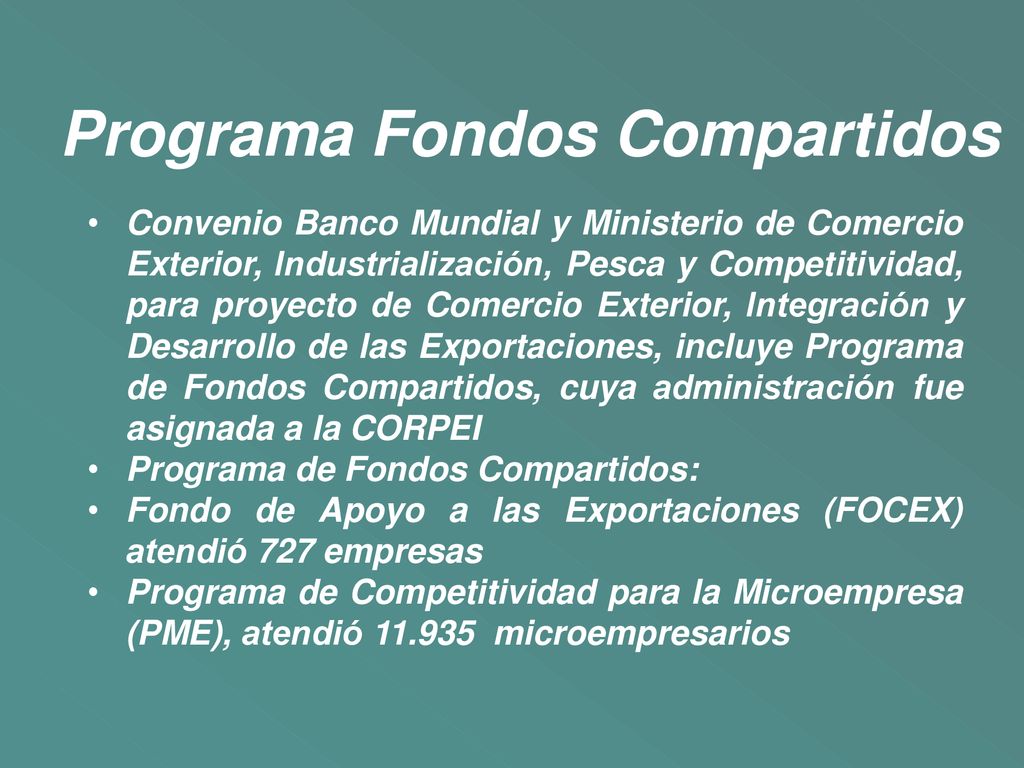 Programa Fondos Compartidos

• Convenio Banco Mundial y Ministerio de Comercio Exterior, Industrialización, Pesca y Competitividad, para proyecto de Comercio Exterior, Integración y Desarrollo de las Exportaciones, incluye Programa de Fondos Compartidos, cuya administración fue asignada a la CORPEI
• Programa de Fondos Compartidos:
• Fondo de Apoyo a las Exportaciones (FOCEX) atendió 727 empresas
• Programa de Competitividad para la Microempresa (PME), atendió 11.935 microempresarios